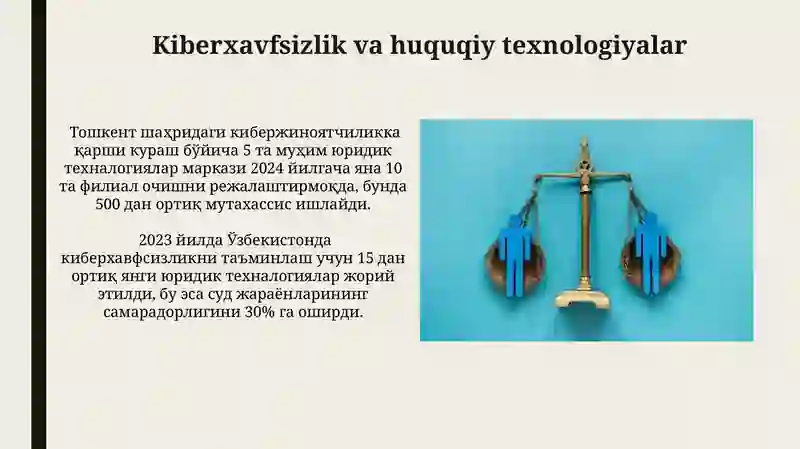 Kiberxavfsizlik va huquqiy texnologiyalar

Тошкент шаҳридаги кибержиноятчиликка қарши кураш бўйича 5 та муҳим юридик техналогиялар маркази 2024 йилгача яна 10 та филиал очишни режалаштирмоқда, бунда 500 дан ортиқ мутахассис ишлайди.

2023 йилда Ўзбекистонда киберхавфсизликни таъминлаш учун 15 дан ортиқ янги юридик техналогиялар жорий этилди, бу эса суд жараёнларининг самарадорлигини 30% га оширди.